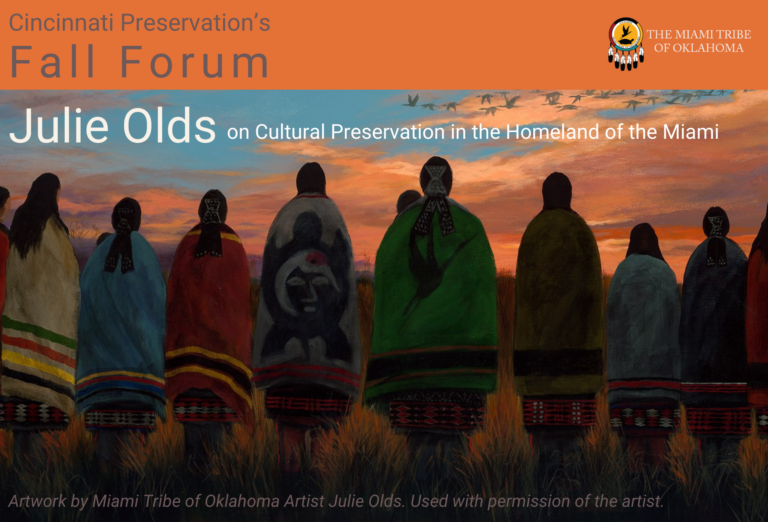 Cincinnati Preservation's
Fall Forum

THE MIAMI TRIBE OF OKLAHOMA

Julie Olds on Cultural Preservation in the Homeland of the Miami

Artwork by Miami Tribe of Oklahoma Artist Julie Olds. Used with permission of the artist.